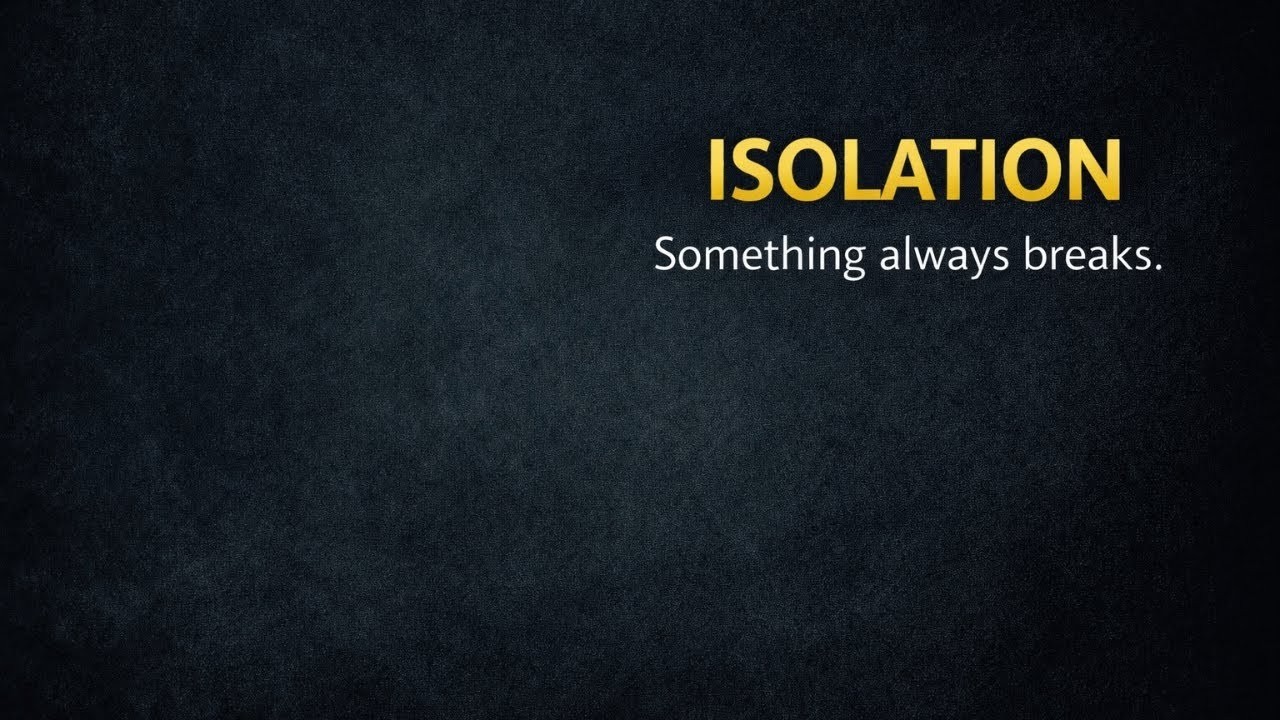 ISOLATION

Something always breaks.